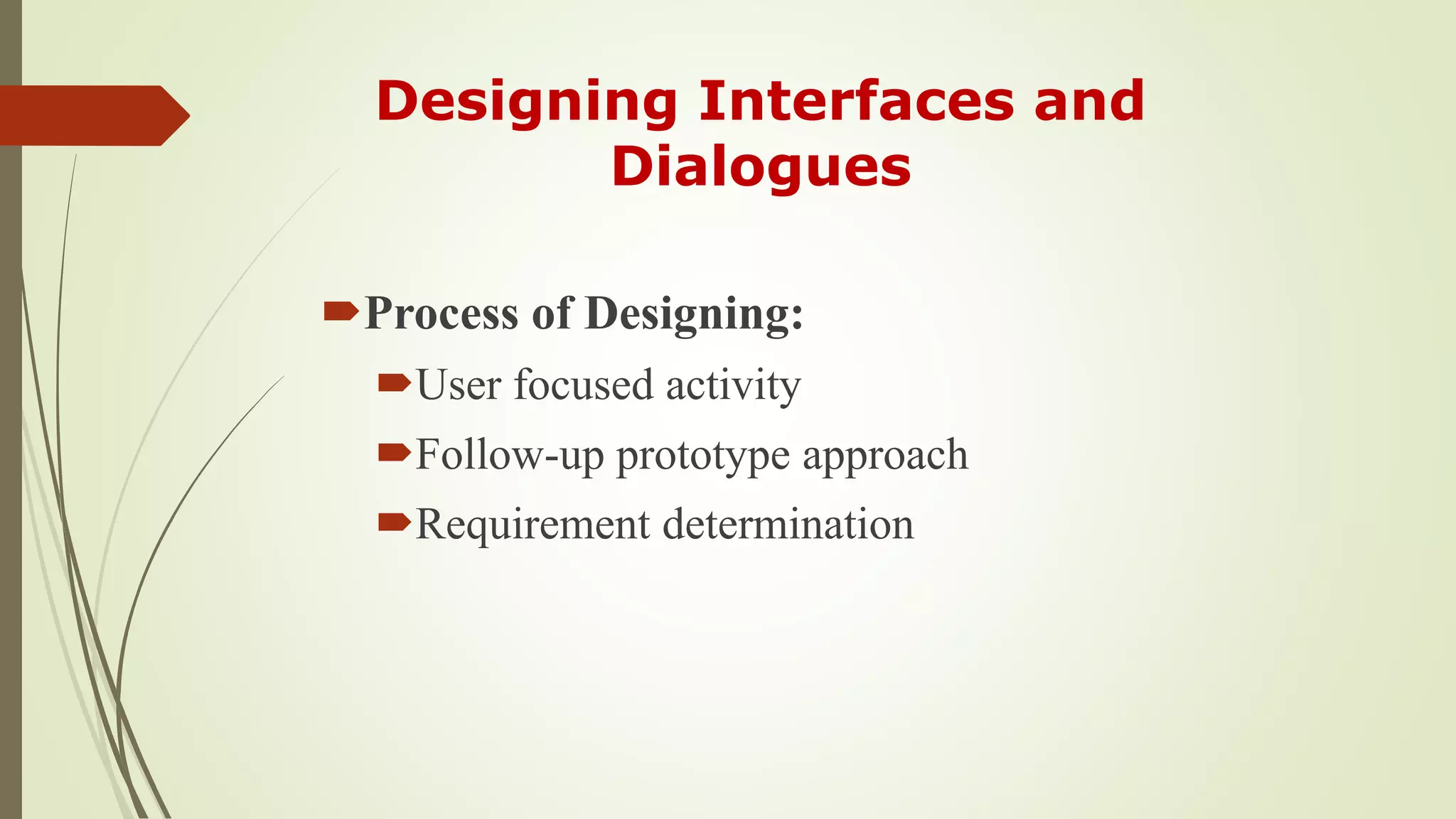 Designing Interfaces and Dialogues

Process of Designing:

User focused activity

Follow-up prototype approach

Requirement determination